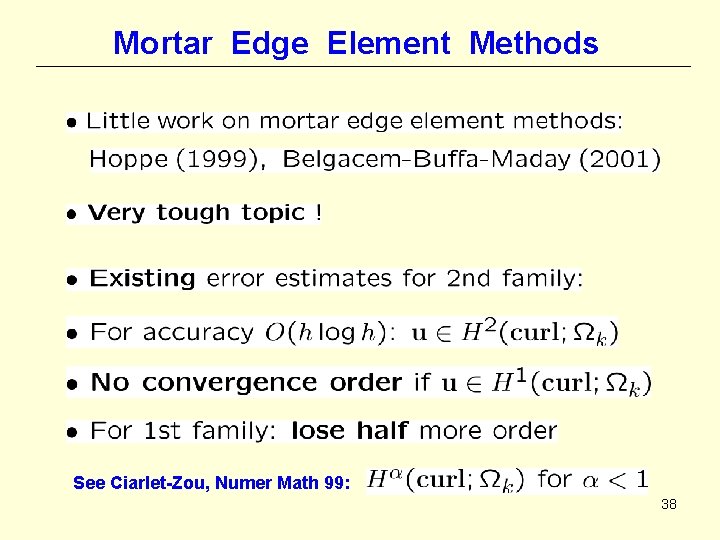 Mortar Edge Element Methods

• Little work on mortar edge element methods: Hoppe (1999), Belgacem-Buffa-Maday (2001)

• Very tough topic !

• Existing error estimates for 2nd family:

• For accuracy $O(h \log h)$: $\mathbf{u} \in H^2(\mathbf{curl}; \Omega_k)$

• No convergence order if $\mathbf{u} \in H^1(\mathbf{curl}; \Omega_k)$

• For 1st family: lose half more order

See Ciarlet-Zou, Numer Math 99: $H^\alpha(\mathbf{curl}; \Omega_k)$ for $\alpha < 1$

38